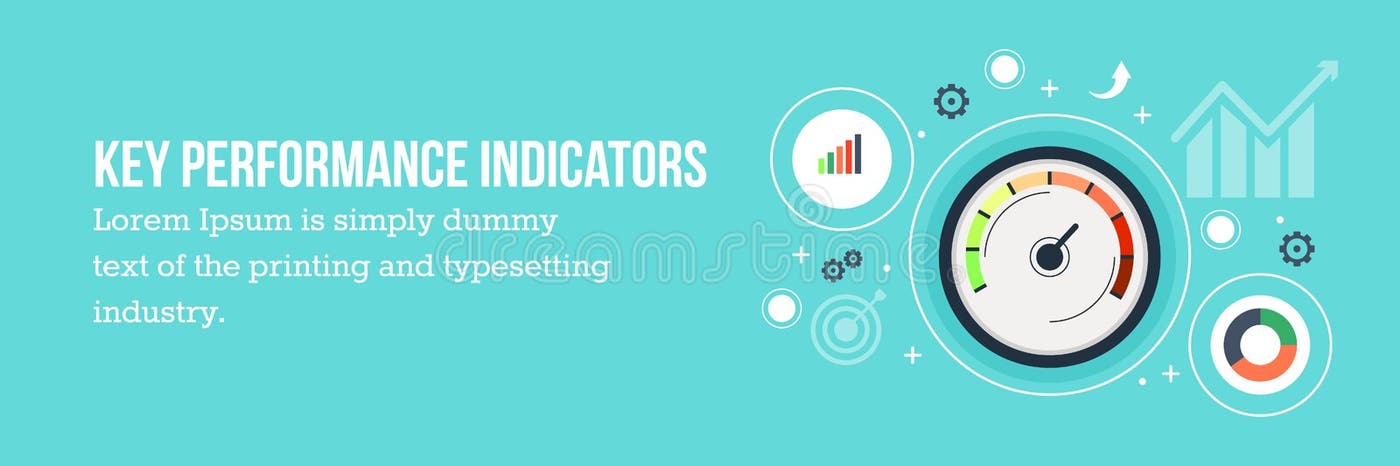 KEY PERFORMANCE INDICATORS
Lorem Ipsum is simply dummy text of the printing and typesetting industry.

dreamstime